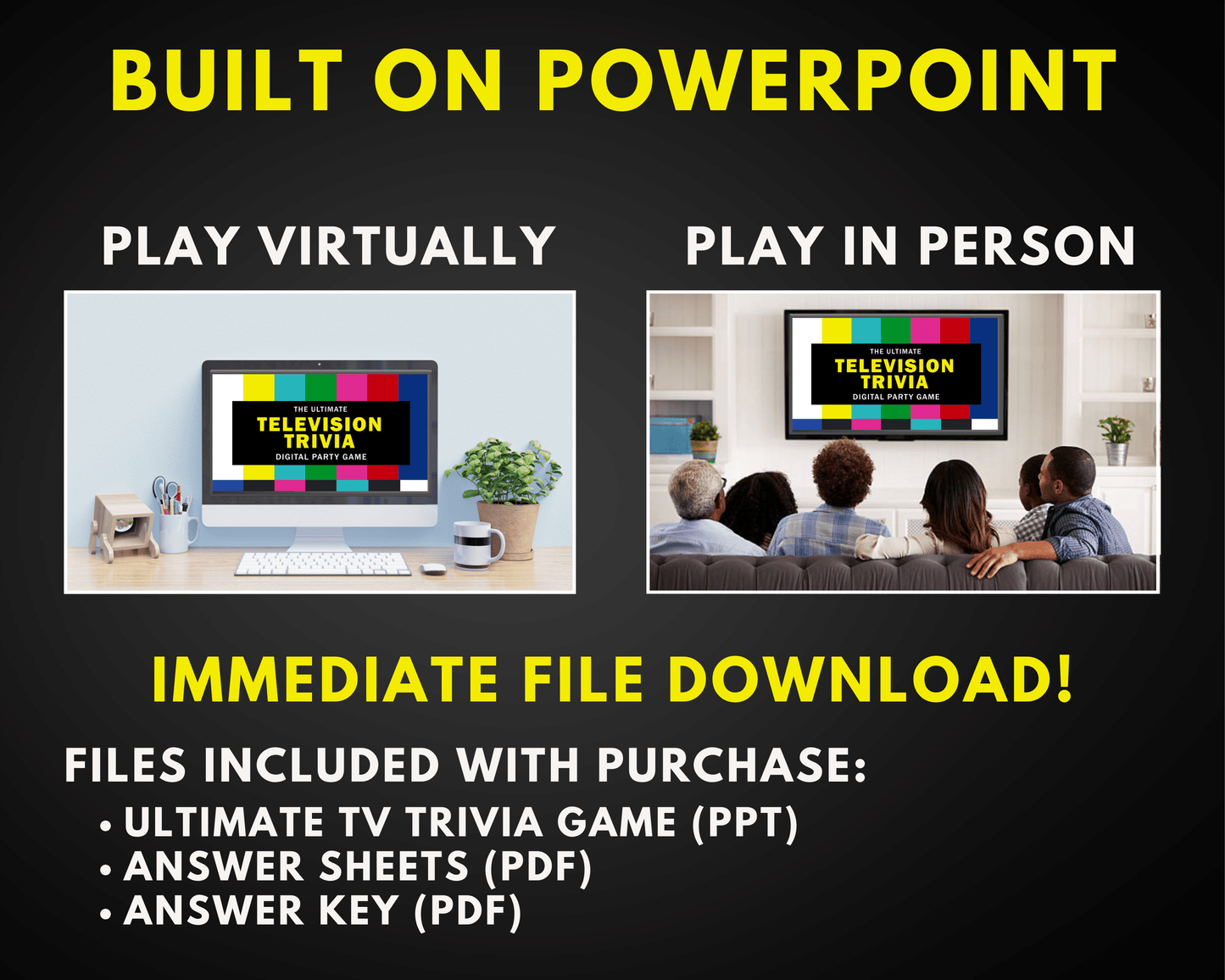 BUILT ON POWERPOINT

PLAY VIRTUALLY

THE ULTIMATE
TELEVISION TRIVIA
DIGITAL PARTY GAME

PLAY IN PERSON

THE ULTIMATE
TELEVISION TRIVIA
DIGITAL PARTY GAME

IMMEDIATE FILE DOWNLOAD!

FILES INCLUDED WITH PURCHASE:
• ULTIMATE TV TRIVIA GAME (PPT)
• ANSWER SHEETS (PDF)
• ANSWER KEY (PDF)